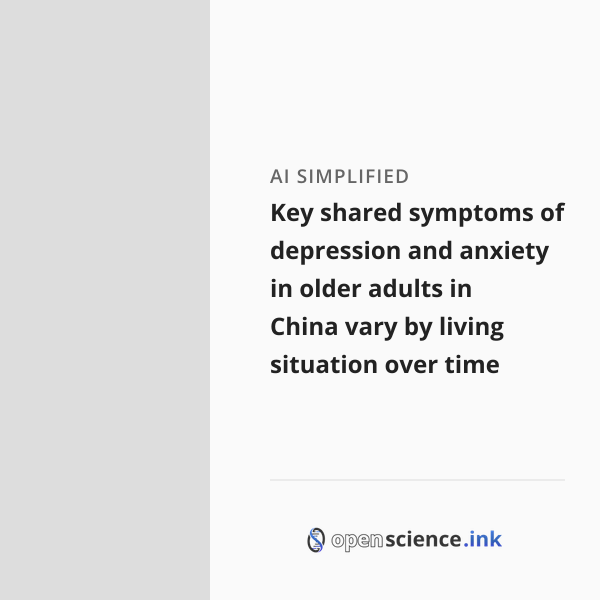 AI SIMPLIFIED

Key shared symptoms of depression and anxiety in older adults in China vary by living situation over time

openscience.ink